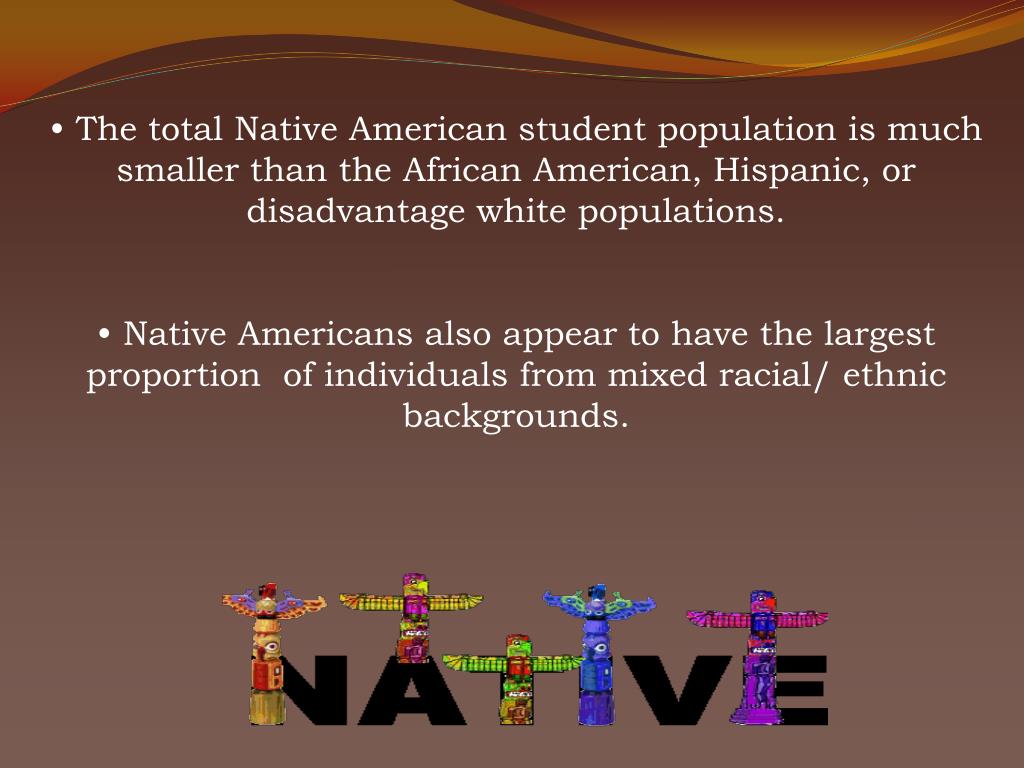 • The total Native American student population is much smaller than the African American, Hispanic, or disadvantage white populations.

• Native Americans also appear to have the largest proportion of individuals from mixed racial/ ethnic backgrounds.

NATIVE